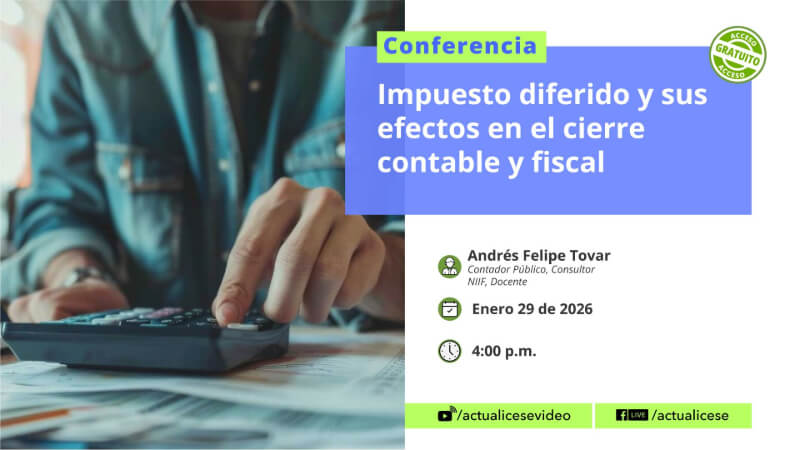 Conferencia

ACCESO GRATUITO ACCESO

Impuesto diferido y sus efectos en el cierre contable y fiscal

Andrés Felipe Tovar
Contador Público, Consultor NIIF, Docente

Enero 29 de 2026

4:00 p.m.

/actualicesevideo

LIVE /actualicese